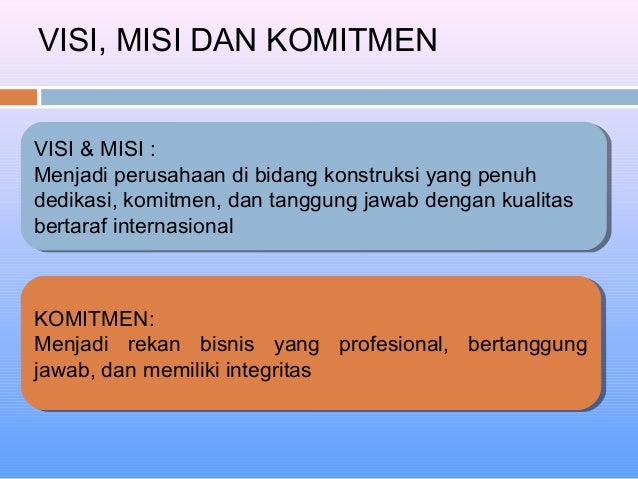 VISI, MISI DAN KOMITMEN

VISI & MISI :
Menjadi perusahaan di bidang konstruksi yang penuh dedikasi, komitmen, dan tanggung jawab dengan kualitas bertaraf internasional

KOMITMEN:
Menjadi rekan bisnis yang profesional, bertanggung jawab, dan memiliki integritas